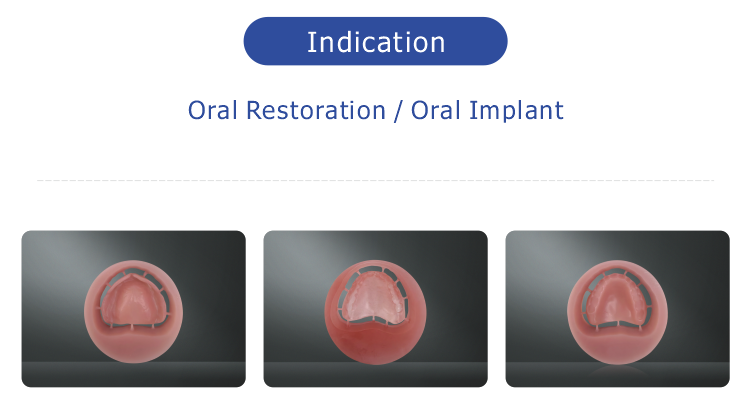 Indication

Oral Restoration / Oral Implant